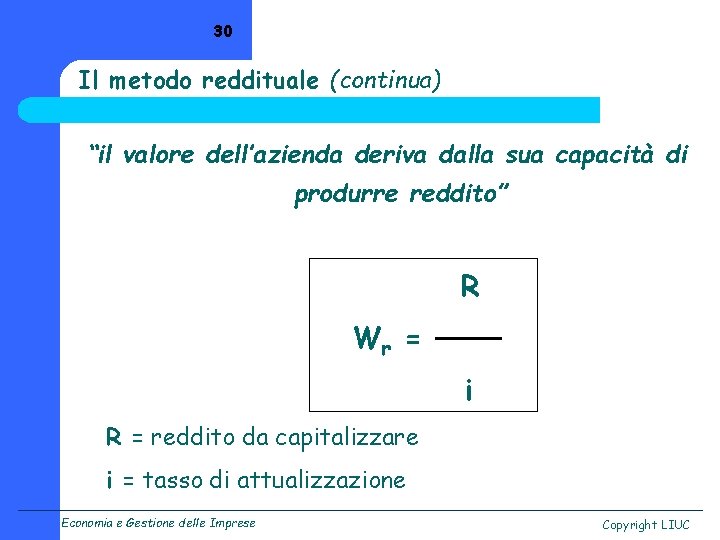 30

Il metodo reddituale (continua)

"il valore dell'azienda deriva dalla sua capacità di produrre reddito"

$W_r = \frac{R}{i}$

R = reddito da capitalizzare

i = tasso di attualizzazione

Economia e Gestione delle Imprese

Copyright LIUC